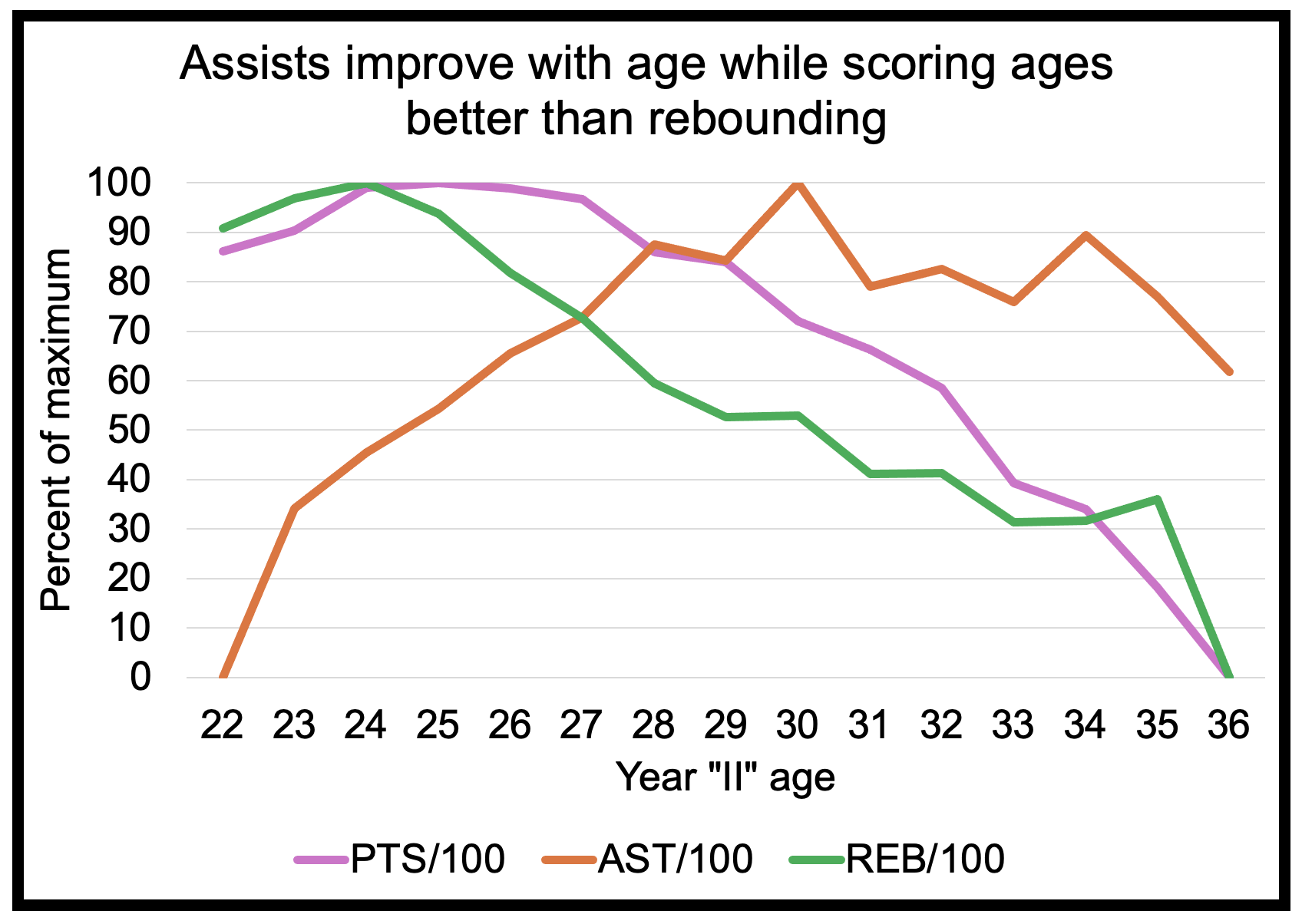 Assists improve with age while scoring ages better than rebounding

Percent of maximum

100
90
80
70
60
50
40
30
20
10
0

22 23 24 25 26 27 28 29 30 31 32 33 34 35 36

Year "II" age

PTS/100 AST/100 REB/100